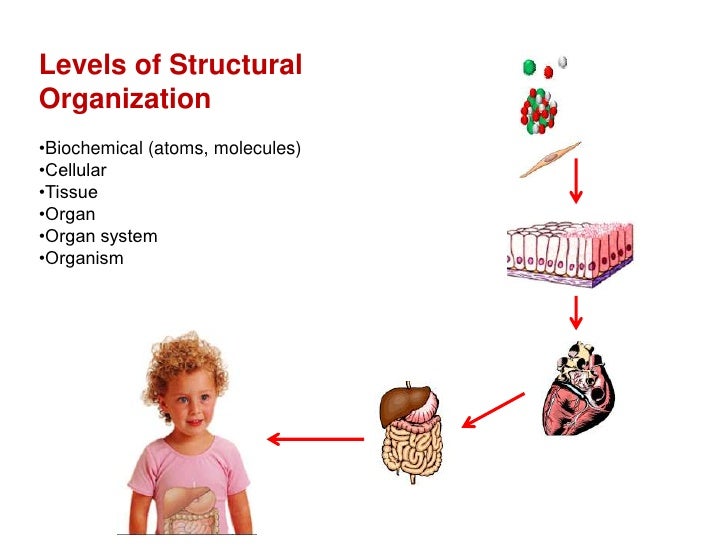 Levels of Structural Organization

•Biochemical (atoms, molecules)
•Cellular
•Tissue
•Organ
•Organ system
•Organism